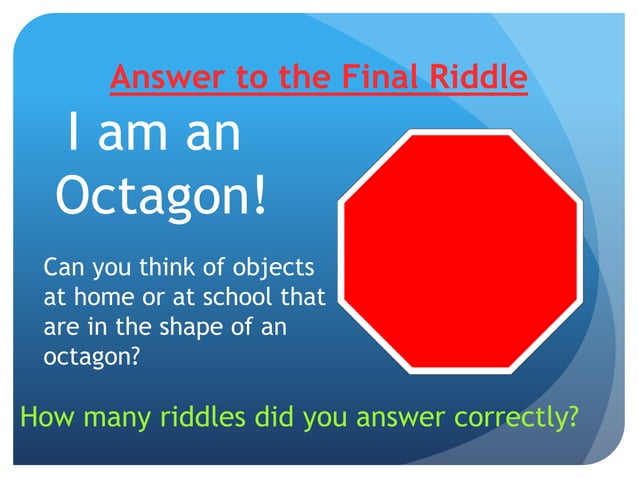 Answer to the Final Riddle

I am an Octagon!

Can you think of objects at home or at school that are in the shape of an octagon?

How many riddles did you answer correctly?